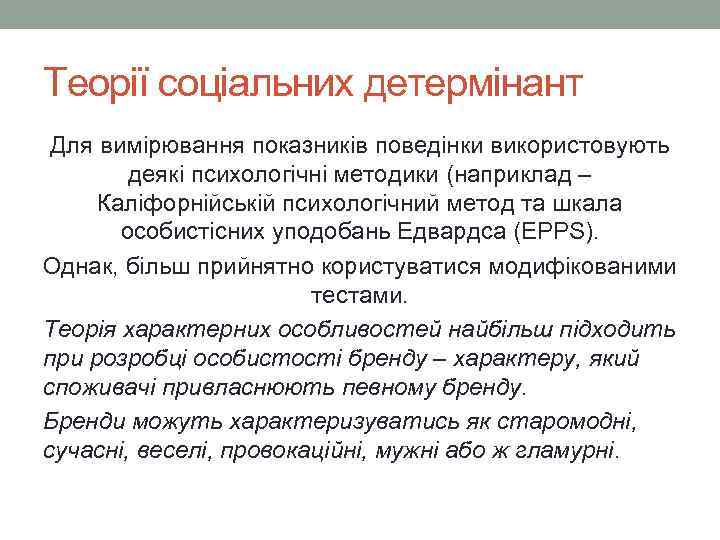 Теорії соціальних детермінант

Для вимірювання показників поведінки використовують деякі психологічні методики (наприклад – Каліфорнійській психологічний метод та шкала особистісних уподобань Едвардса (EPPS).

Однак, більш прийнятно користуватися модифікованими тестами.

Теорія характерних особливостей найбільш підходить при розробці особистості бренду – характеру, який споживачі привласнюють певному бренду.

Бренди можуть характеризуватись як старомодні, сучасні, веселі, провокаційні, мужні або ж гламурні.